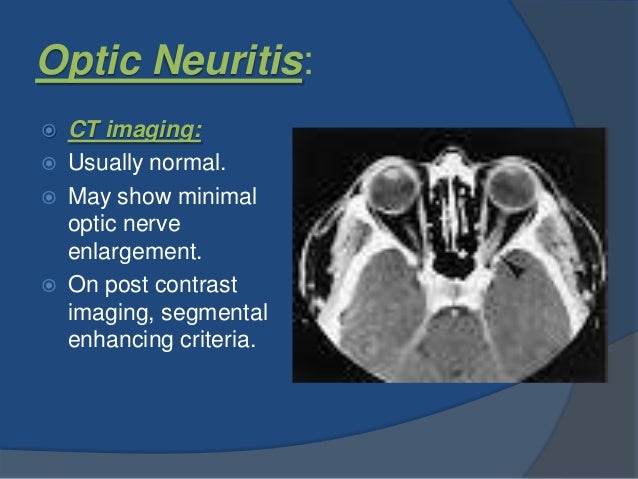 Optic Neuritis:

CT imaging:

Usually normal.

May show minimal optic nerve enlargement.

On post contrast imaging, segmental enhancing criteria.